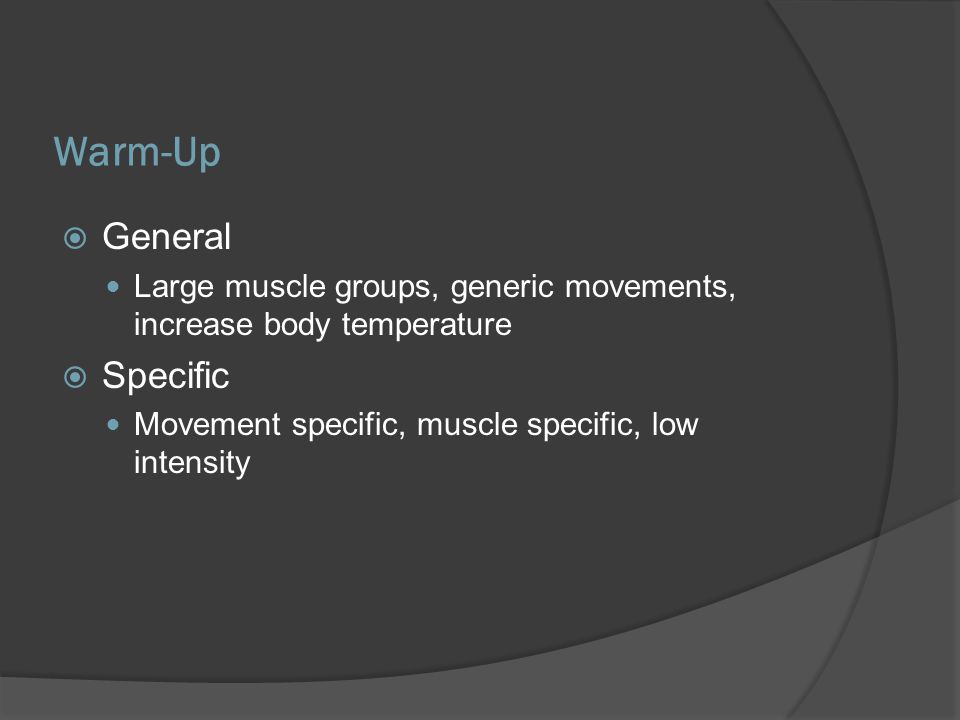 Warm-Up

General

Large muscle groups, generic movements, increase body temperature

Specific

Movement specific, muscle specific, low intensity